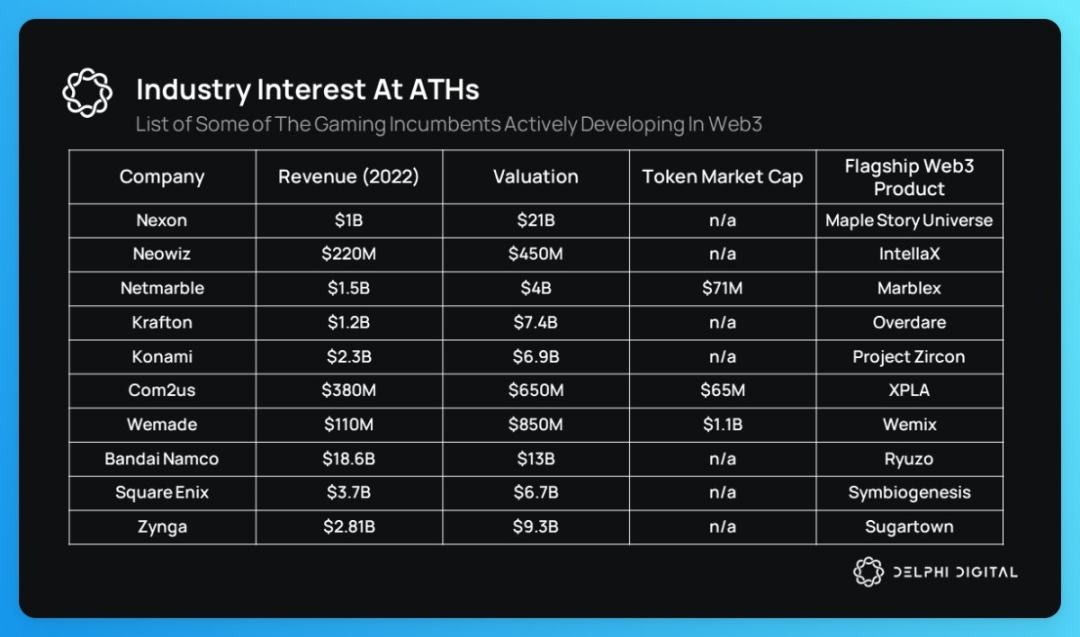 Industry Interest At ATHs
List of Some of The Gaming Incumbents Actively Developing In Web3

| Company | Revenue (2022) | Valuation | Token Market Cap | Flagship Web3 Product |
|---|---|---|---|---|
| Nexon | \$1B | \$21B | n/a | Maple Story Universe |
| Neowiz | \$220M | \$450M | n/a | IntellaX |
| Netmarble | \$1.5B | \$4B | \$71M | Marblex |
| Krafton | \$1.2B | \$7.4B | n/a | Overdare |
| Konami | \$2.3B | \$6.9B | n/a | Project Zircon |
| Com2us | \$380M | \$650M | \$65M | XPLA |
| Wemade | \$110M | \$850M | \$1.1B | Wemix |
| Bandai Namco | \$18.6B | \$13B | n/a | Ryuzo |
| Square Enix | \$3.7B | \$6.7B | n/a | Symbiogenesis |
| Zynga | \$2.81B | \$9.3B | n/a | Sugartown |

DELPHI DIGITAL